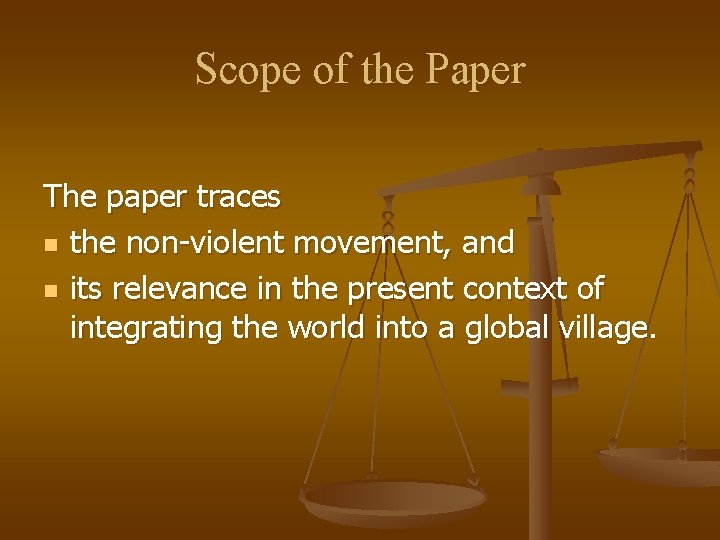 Scope of the Paper

The paper traces

- the non-violent movement, and
- its relevance in the present context of integrating the world into a global village.